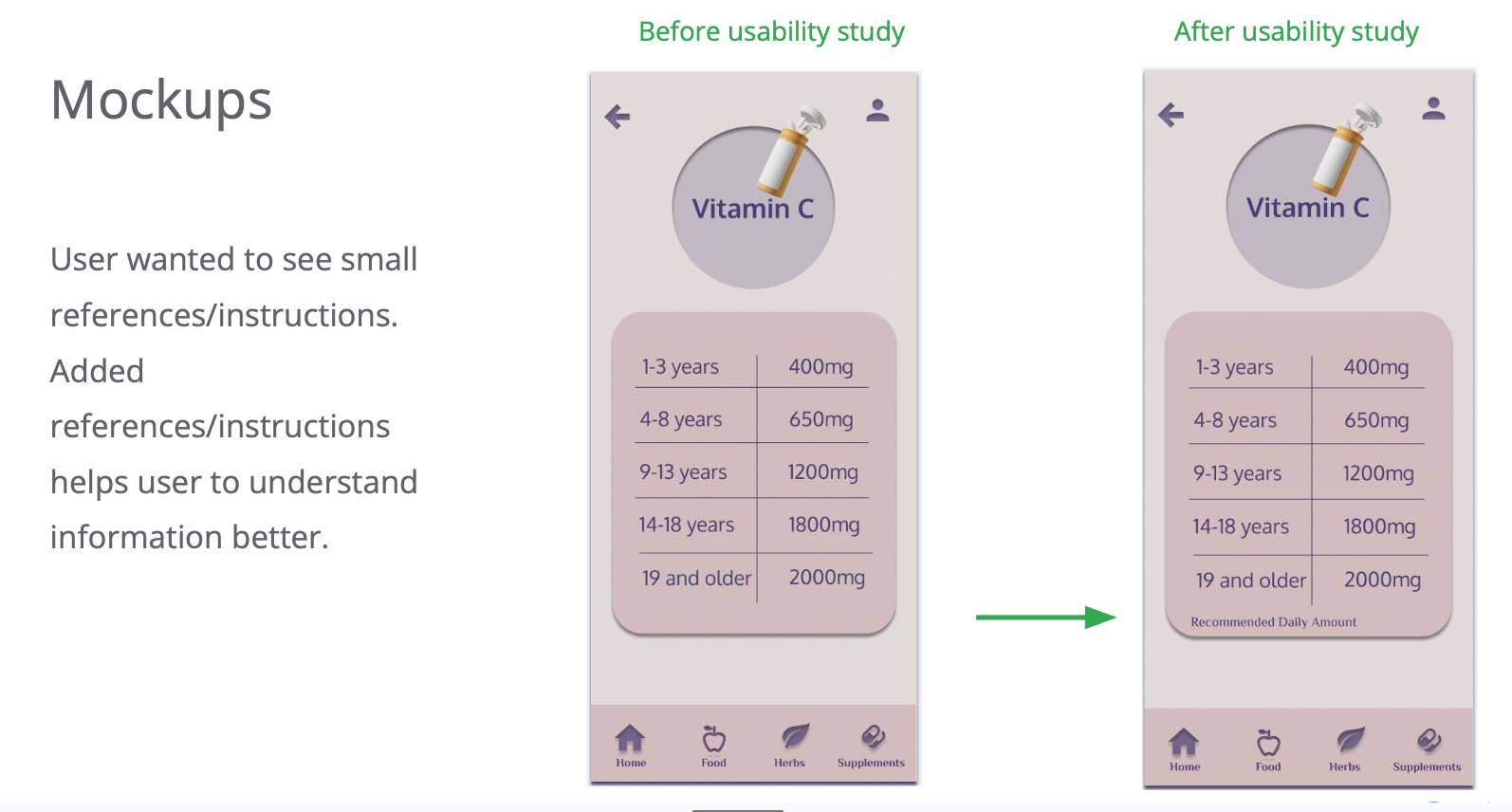 Mockups

User wanted to see small references/instructions. Added references/instructions helps user to understand information better.

Before usability study

Vitamin C

| 1-3 years | 400mg |
|---|---|
| 4-8 years | 650mg |
| 9-13 years | 1200mg |
| 14-18 years | 1800mg |
| 19 and older | 2000mg |

Home Food Herbs Supplements

After usability study

Vitamin C

| 1-3 years | 400mg |
|---|---|
| 4-8 years | 650mg |
| 9-13 years | 1200mg |
| 14-18 years | 1800mg |
| 19 and older | 2000mg |

Recommended Daily Amount

Home Food Herbs Supplements